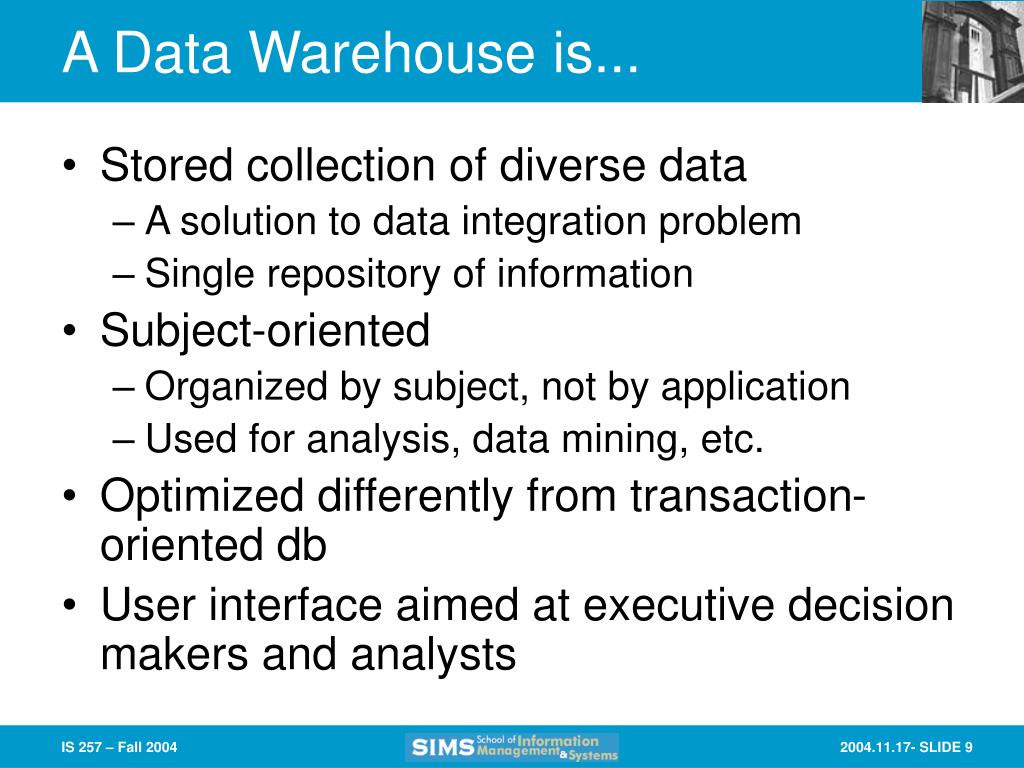 A Data Warehouse is...

• Stored collection of diverse data
– A solution to data integration problem
– Single repository of information
• Subject-oriented
– Organized by subject, not by application
– Used for analysis, data mining, etc.
• Optimized differently from transaction-oriented db
• User interface aimed at executive decision makers and analysts

IS 257 – Fall 2004

SIMS School of Information Management & Systems

2004.11.17- SLIDE 9